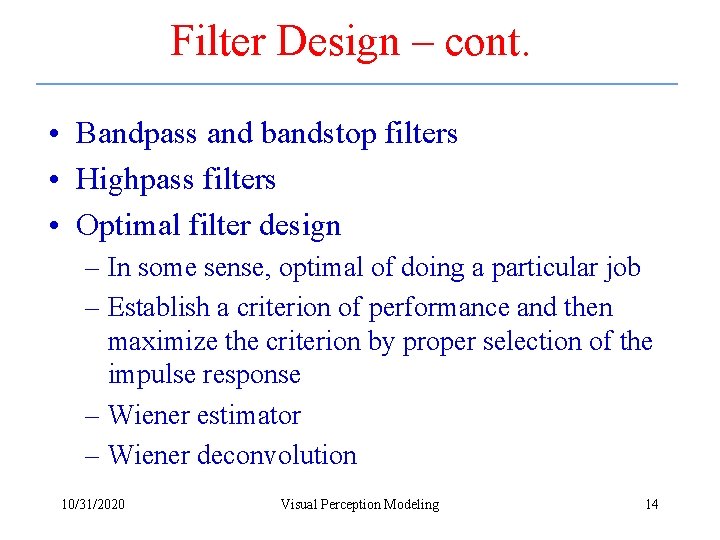 Filter Design – cont.

• Bandpass and bandstop filters
• Highpass filters
• Optimal filter design
– In some sense, optimal of doing a particular job
– Establish a criterion of performance and then maximize the criterion by proper selection of the impulse response
– Wiener estimator
– Wiener deconvolution

10/31/2020 Visual Perception Modeling 14